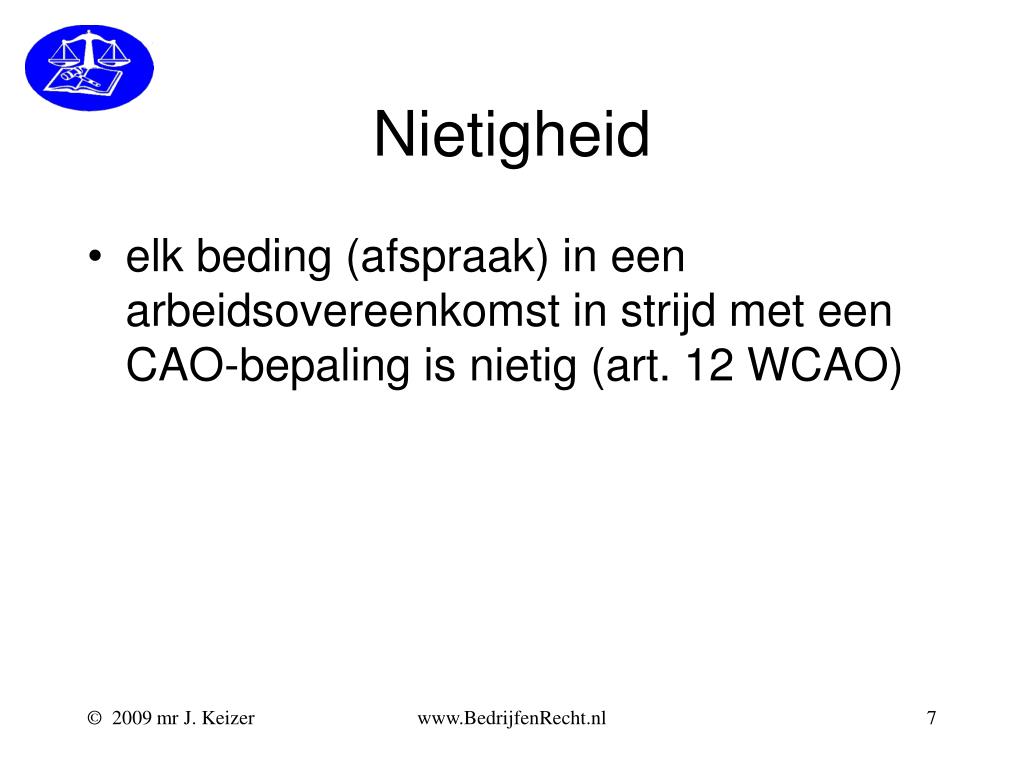 Nietigheid

• elk beding (afspraak) in een arbeidsovereenkomst in strijd met een CAO-bepaling is nietig (art. 12 WCAO)

© 2009 mr J. Keizer www.BedrijfenRecht.nl 7